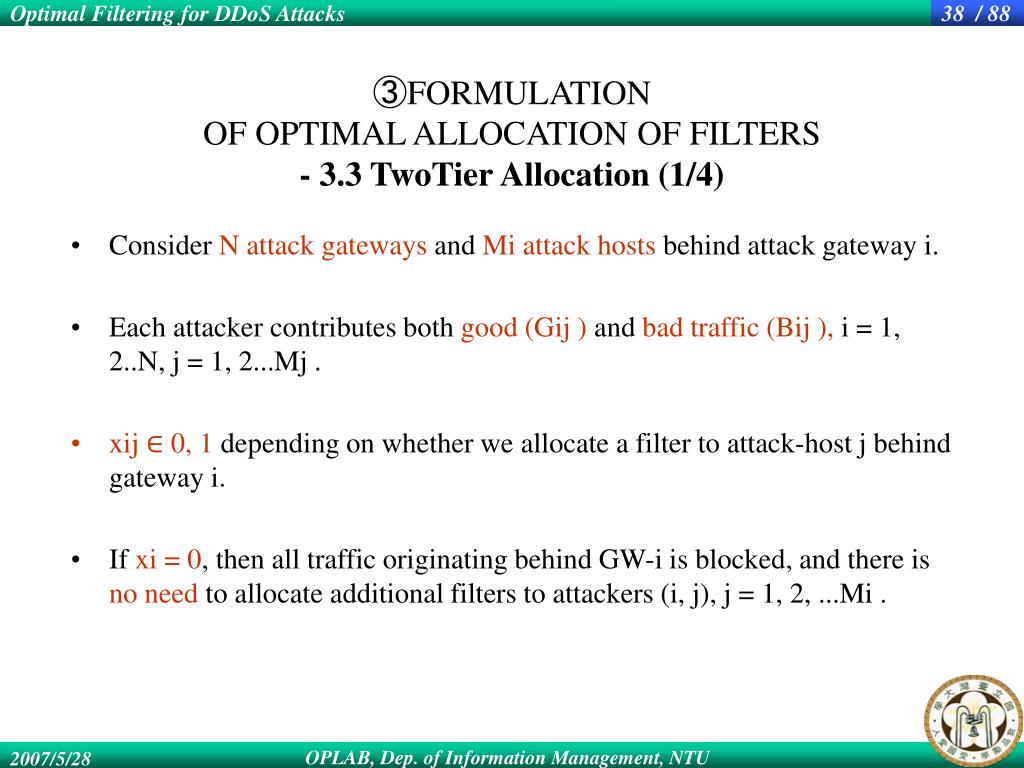 Optimal Filtering for DDoS Attacks

38 / 88

③FORMULATION
OF OPTIMAL ALLOCATION OF FILTERS
- 3.3 TwoTier Allocation (1/4)

• Consider N attack gateways and Mi attack hosts behind attack gateway i.

• Each attacker contributes both good (Gij ) and bad traffic (Bij ), i = 1, 2..N, j = 1, 2...Mj .

• xij ∈ 0, 1 depending on whether we allocate a filter to attack-host j behind gateway i.

• If xi = 0, then all traffic originating behind GW-i is blocked, and there is no need to allocate additional filters to attackers (i, j), j = 1, 2, ...Mi .

2007/5/28

OPLAB, Dep. of Information Management, NTU